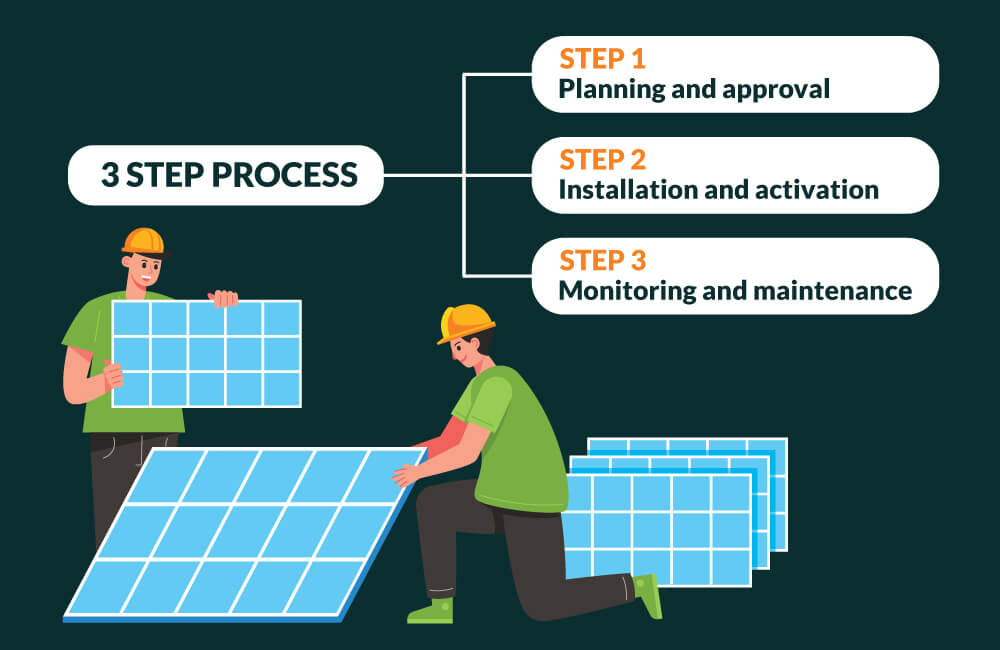 3 STEP PROCESS

STEP 1
Planning and approval

STEP 2
Installation and activation

STEP 3
Monitoring and maintenance